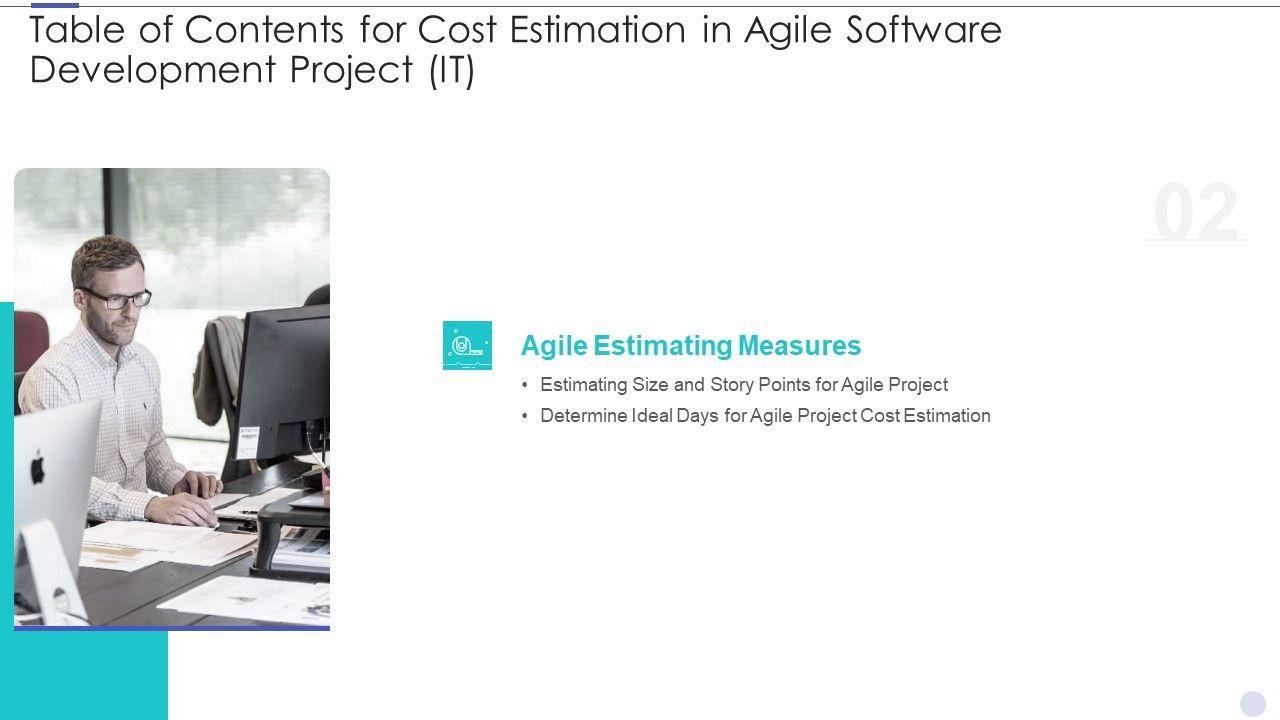 Table of Contents for Cost Estimation in Agile Software Development Project (IT)

02

Agile Estimating Measures

• Estimating Size and Story Points for Agile Project
• Determine Ideal Days for Agile Project Cost Estimation